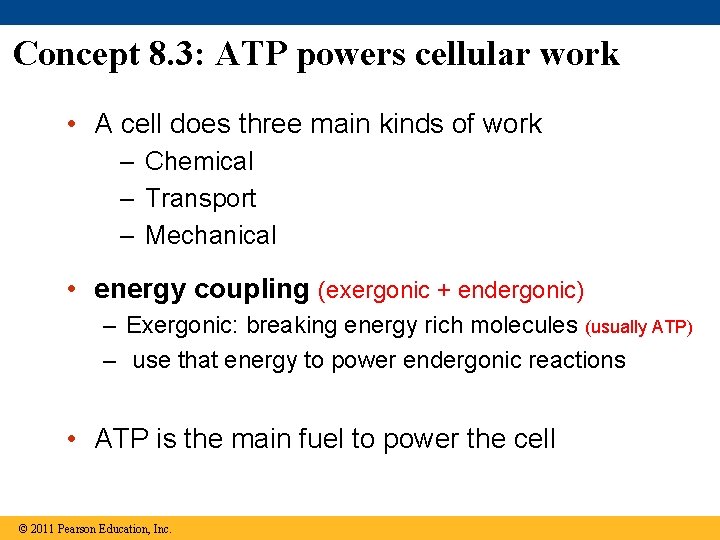 Concept 8.3: ATP powers cellular work

• A cell does three main kinds of work
 – Chemical
 – Transport
 – Mechanical

• energy coupling (exergonic + endergonic)
 – Exergonic: breaking energy rich molecules (usually ATP)
 – use that energy to power endergonic reactions

• ATP is the main fuel to power the cell

© 2011 Pearson Education, Inc.